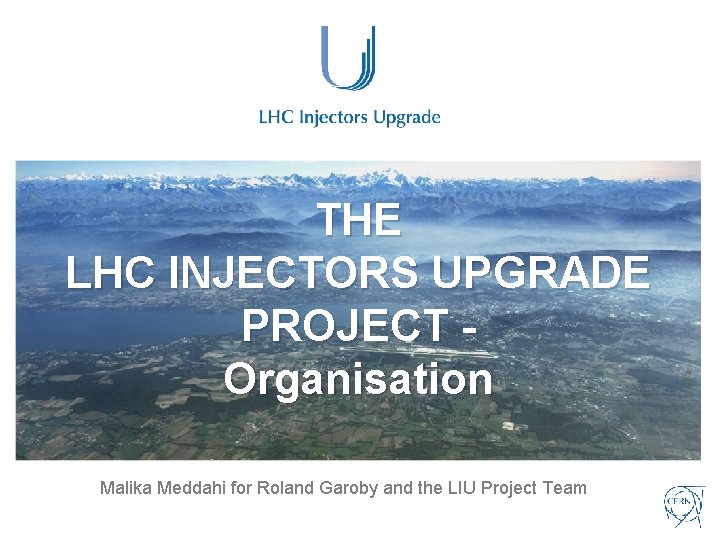 LHC Injectors Upgrade

THE
LHC INJECTORS UPGRADE
PROJECT -
Organisation

Malika Meddahi for Roland Garoby and the LIU Project Team

CERN